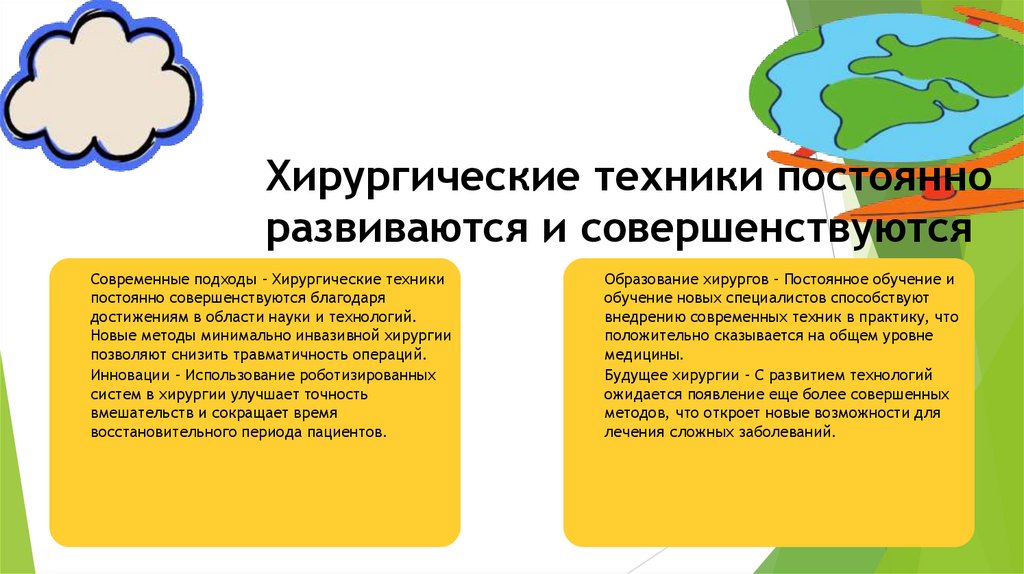 Хирургические техники постоянно развиваются и совершенствуются

Современные подходы - Хирургические техники постоянно совершенствуются благодаря достижениям в области науки и технологий. Новые методы минимально инвазивной хирургии позволяют снизить травматичность операций.

Инновации - Использование роботизированных систем в хирургии улучшает точность вмешательств и сокращает время восстановительного периода пациентов.

Образование хирургов - Постоянное обучение и обучение новых специалистов способствуют внедрению современных техник в практику, что положительно сказывается на общем уровне медицины.

Будущее хирургии - С развитием технологий ожидается появление еще более совершенных методов, что откроет новые возможности для лечения сложных заболеваний.